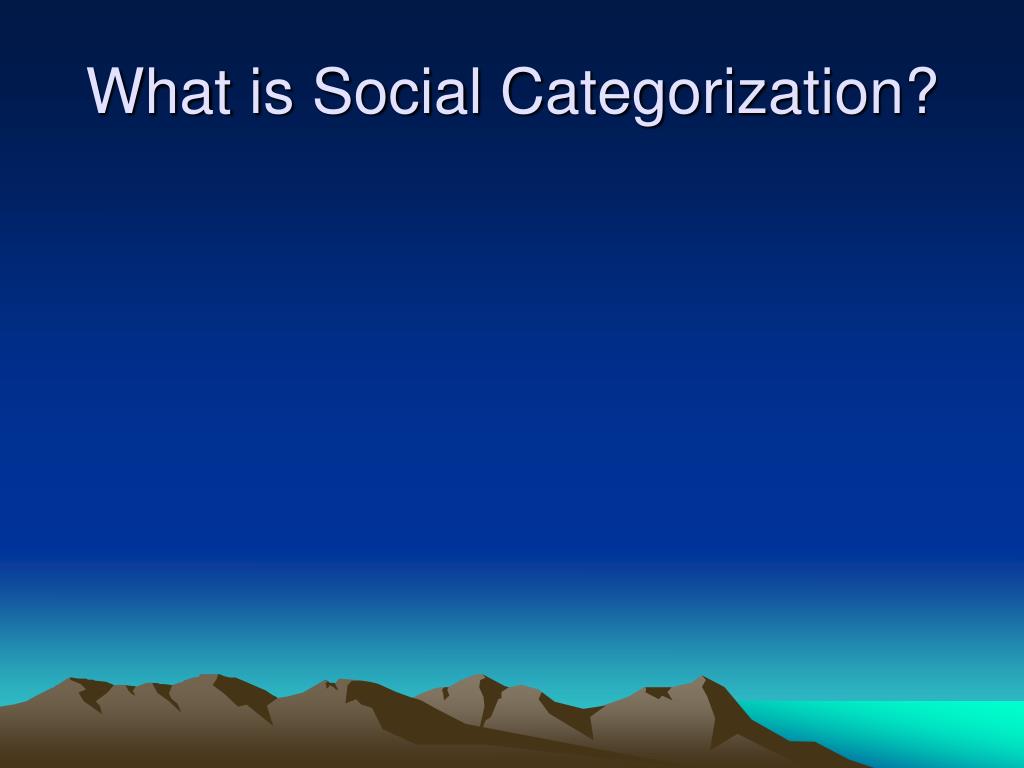 What is Social Categorization?